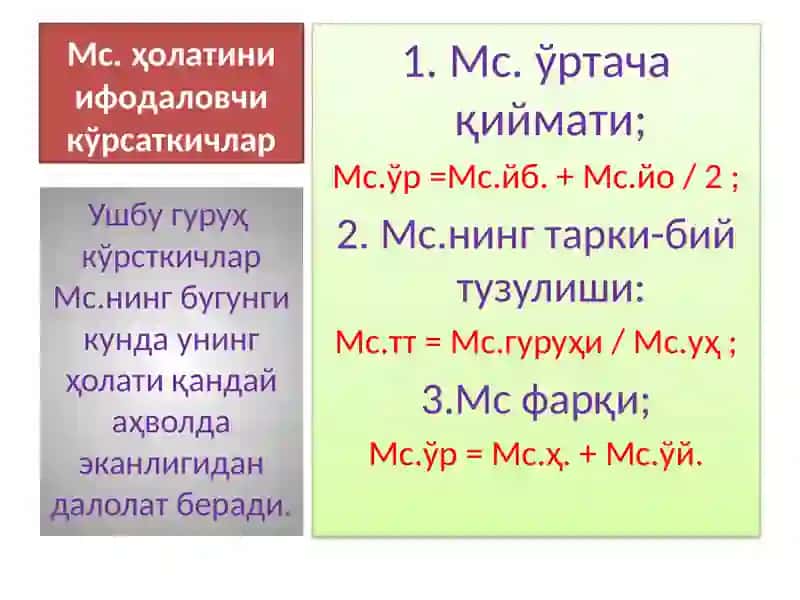 Мс. ҳолатини ифодаловчи кўрсаткичлар

Ушбу гуруҳ кўрсткичлар Мс.нинг бугунги кунда унинг ҳолати қандай аҳволда эканлигидан далолат беради.

1. Мс. ўртача қиймати;

Мс.ўр =Мс.йб. + Мс.йо / 2 ;

2. Мс.нинг тарки-бий тузулиши:

Мс.тт = Мс.гуруҳи / Мс.уҳ ;

3.Мс фарқи;

Мс.ўр = Мс.ҳ. + Мс.ўй.